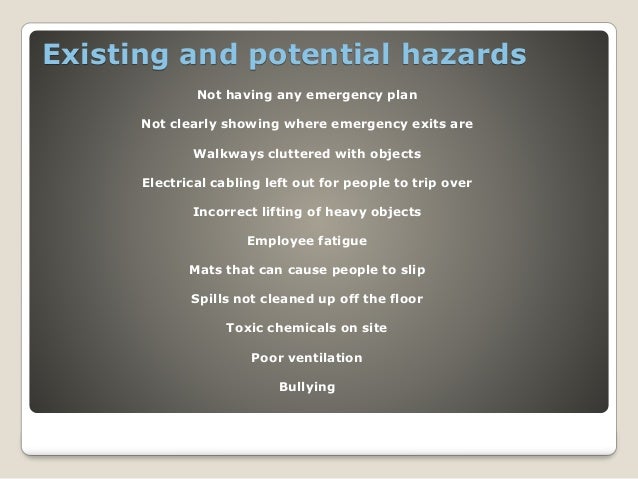 Existing and potential hazards

Not having any emergency plan

Not clearly showing where emergency exits are

Walkways cluttered with objects

Electrical cabling left out for people to trip over

Incorrect lifting of heavy objects

Employee fatigue

Mats that can cause people to slip

Spills not cleaned up off the floor

Toxic chemicals on site

Poor ventilation

Bullying